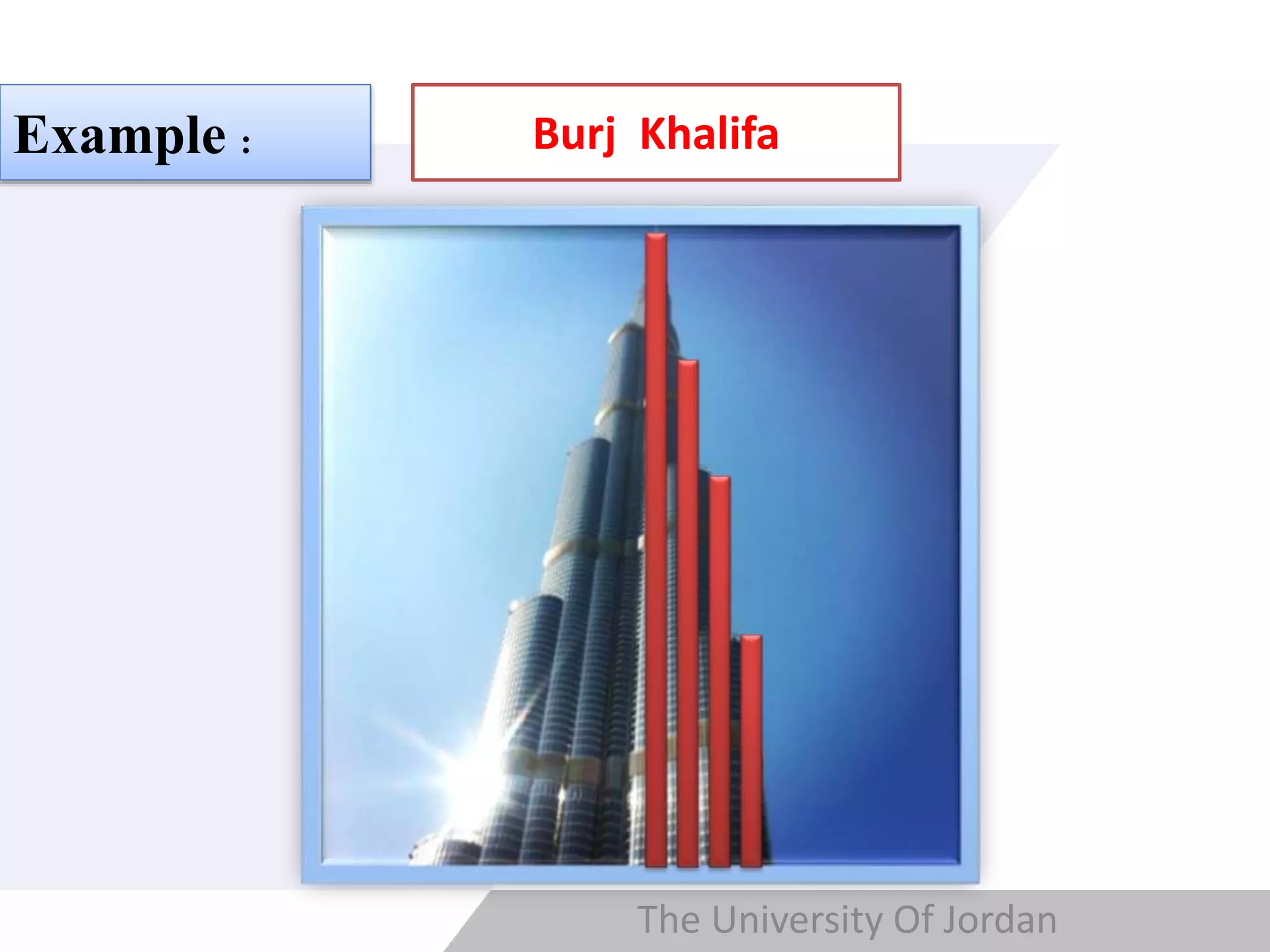 Example :

Burj Khalifa

The University Of Jordan